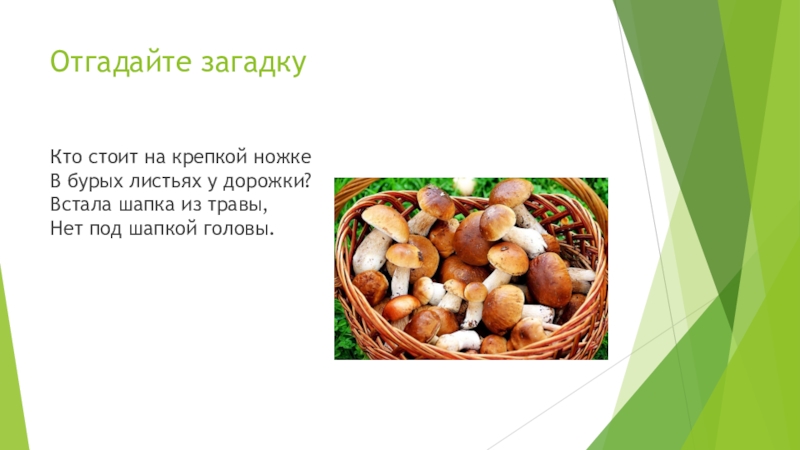 Отгадайте загадку

Кто стоит на крепкой ножке
В бурых листьях у дорожки?
Встала шапка из травы,
Нет под шапкой головы.